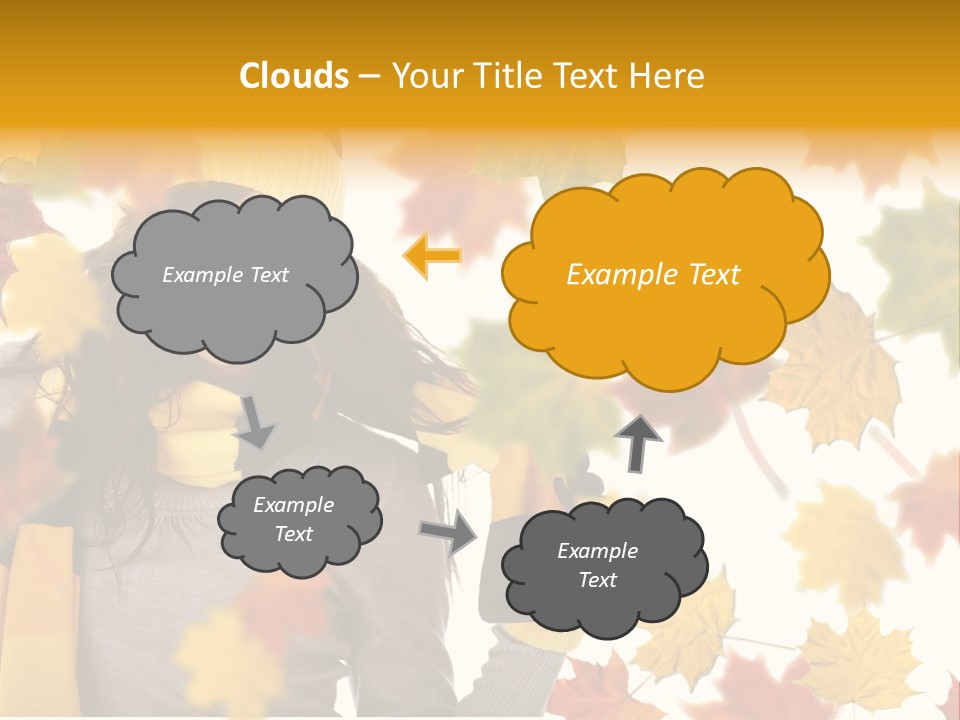 Clouds – Your Title Text Here

Example Text

Example Text

Example Text

Example Text